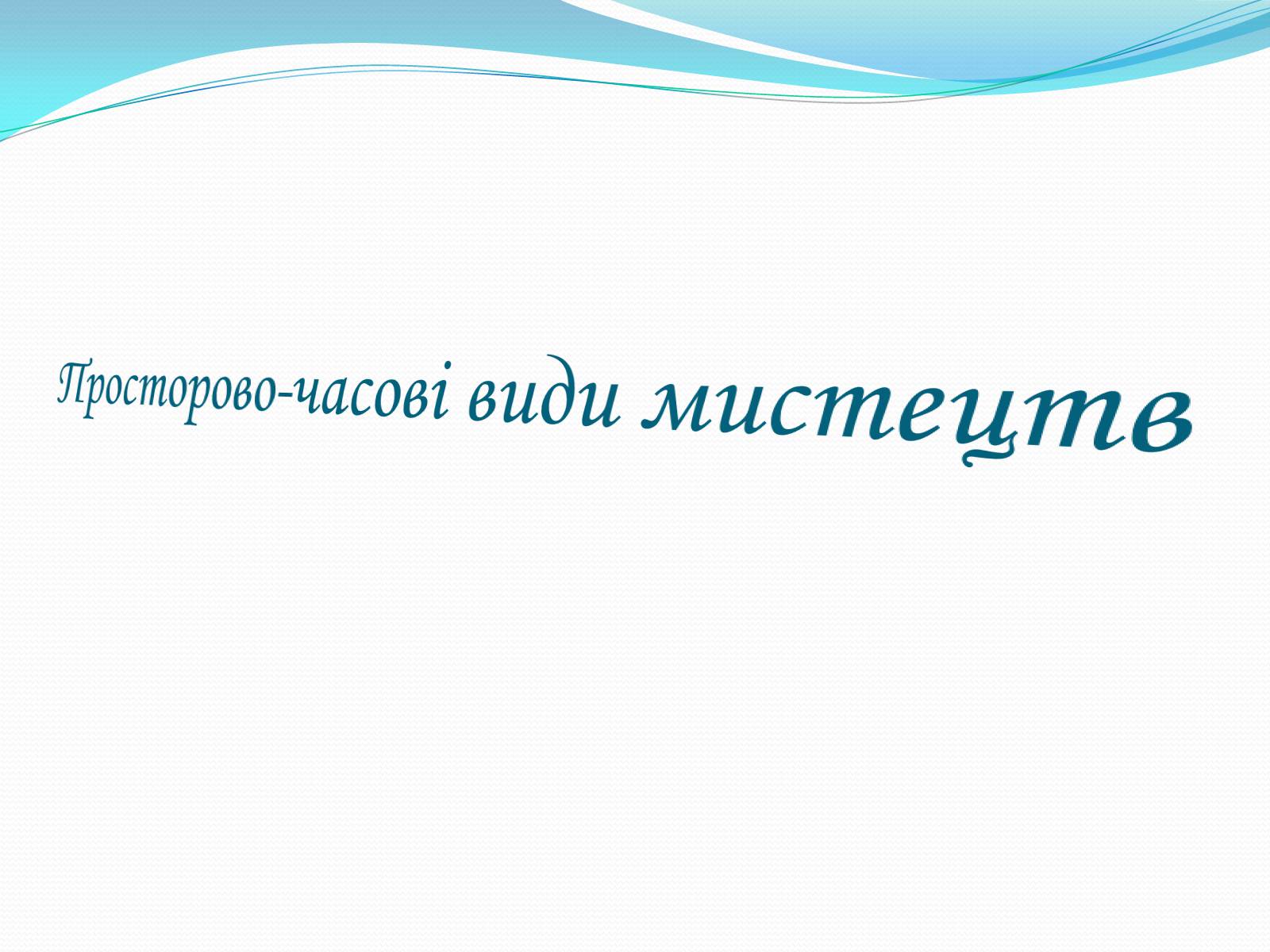 Просторово-часові види мистецтв